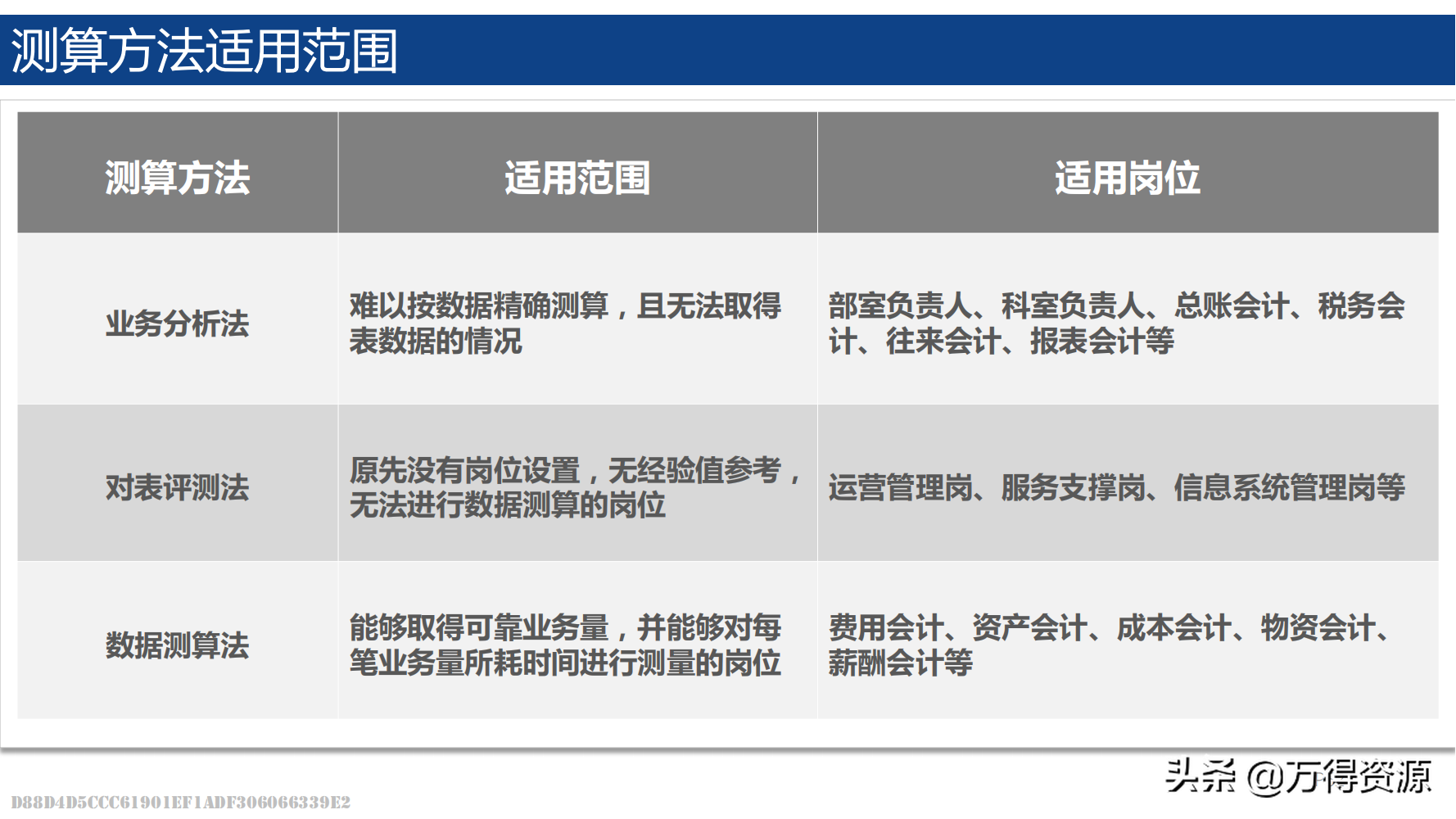 测算方法适用范围

| 测算方法 | 适用范围 | 适用岗位 |
|---|---|---|
| 业务分析法 | 难以按数据精确测算，且无法取得表数据的情况 | 部室负责人、科室负责人、总账会计、税务会计、往来会计、报表会计等 |
| 对表评测法 | 原先没有岗位设置，无经验值参考，无法进行数据测算的岗位 | 运营管理岗、服务支撑岗、信息系统管理岗等 |
| 数据测算法 | 能够取得可靠业务量，并能够对每笔业务量所耗时间进行测量的岗位 | 费用会计、资产会计、成本会计、物资会计、薪酬会计等 |

头条 @万得资源

D88D4D5CCC61901EF1ADF306066339E2